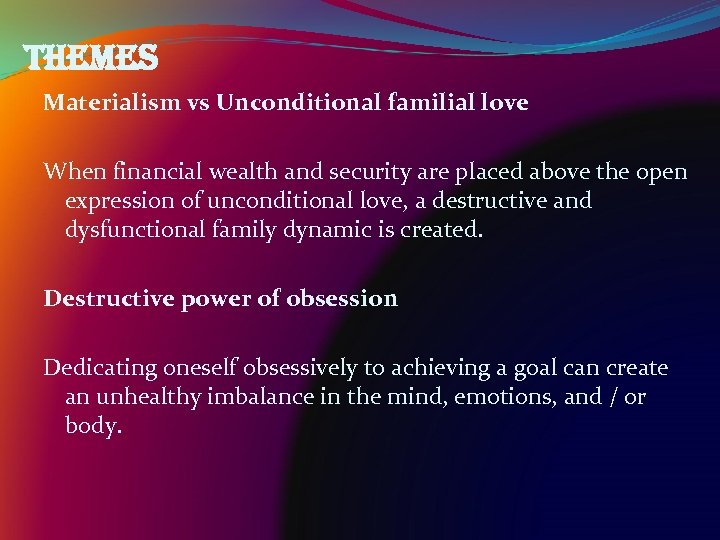 THEMES

Materialism vs Unconditional familial love

When financial wealth and security are placed above the open expression of unconditional love, a destructive and dysfunctional family dynamic is created.

Destructive power of obsession

Dedicating oneself obsessively to achieving a goal can create an unhealthy imbalance in the mind, emotions, and / or body.